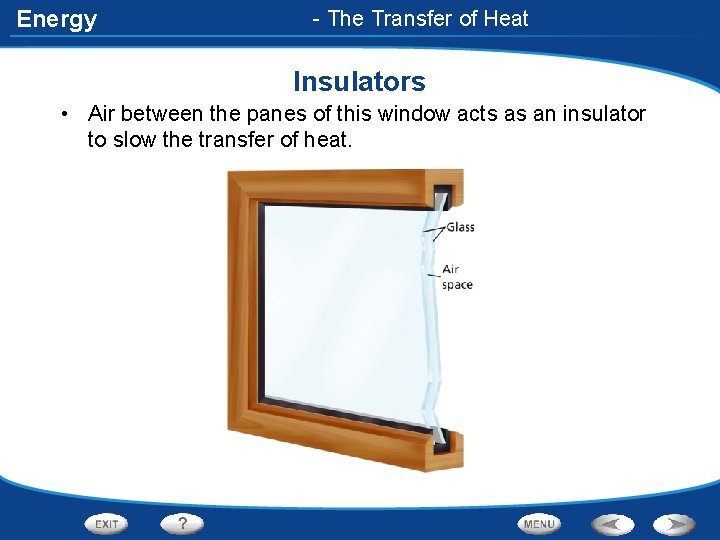 Energy - The Transfer of Heat

Insulators

• Air between the panes of this window acts as an insulator to slow the transfer of heat.

Glass

Air space

EXIT ? MENU